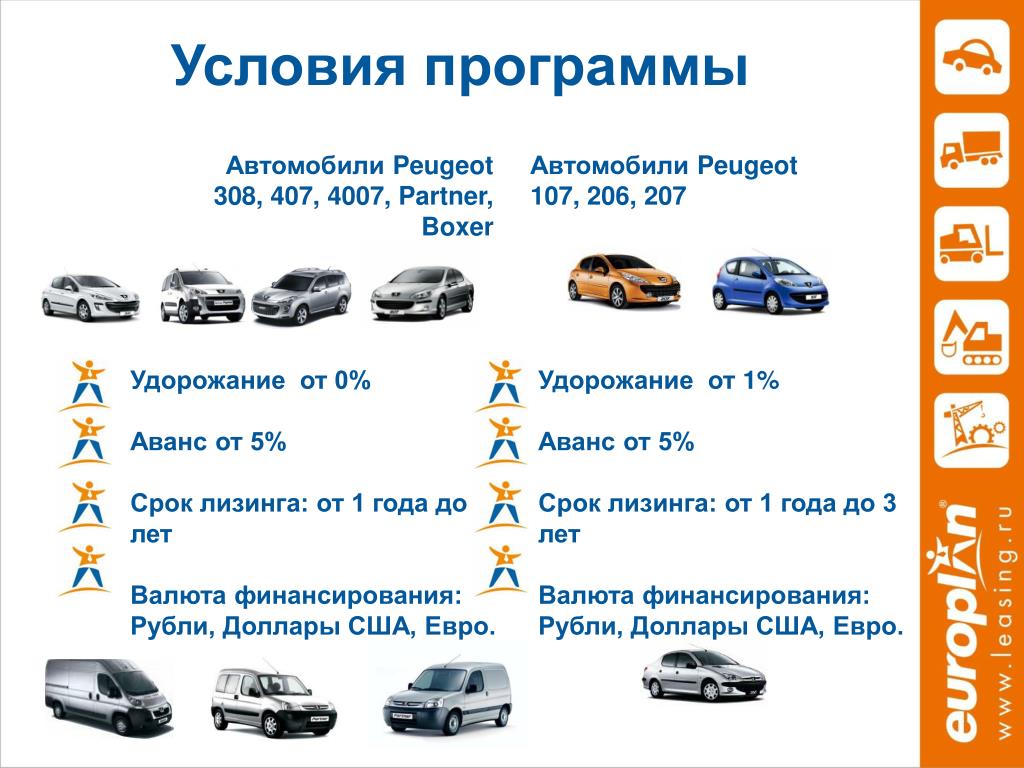 Условия программы

Автомобили Peugeot 308, 407, 4007, Partner, Boxer

Удорожание от 0%

Аванс от 5%

Срок лизинга: от 1 года до лет

Валюта финансирования: Рубли, Доллары США, Евро.

Автомобили Peugeot 107, 206, 207

Удорожание от 1%

Аванс от 5%

Срок лизинга: от 1 года до 3 лет

Валюта финансирования: Рубли, Доллары США, Евро.

europlan®
www.leasing.ru